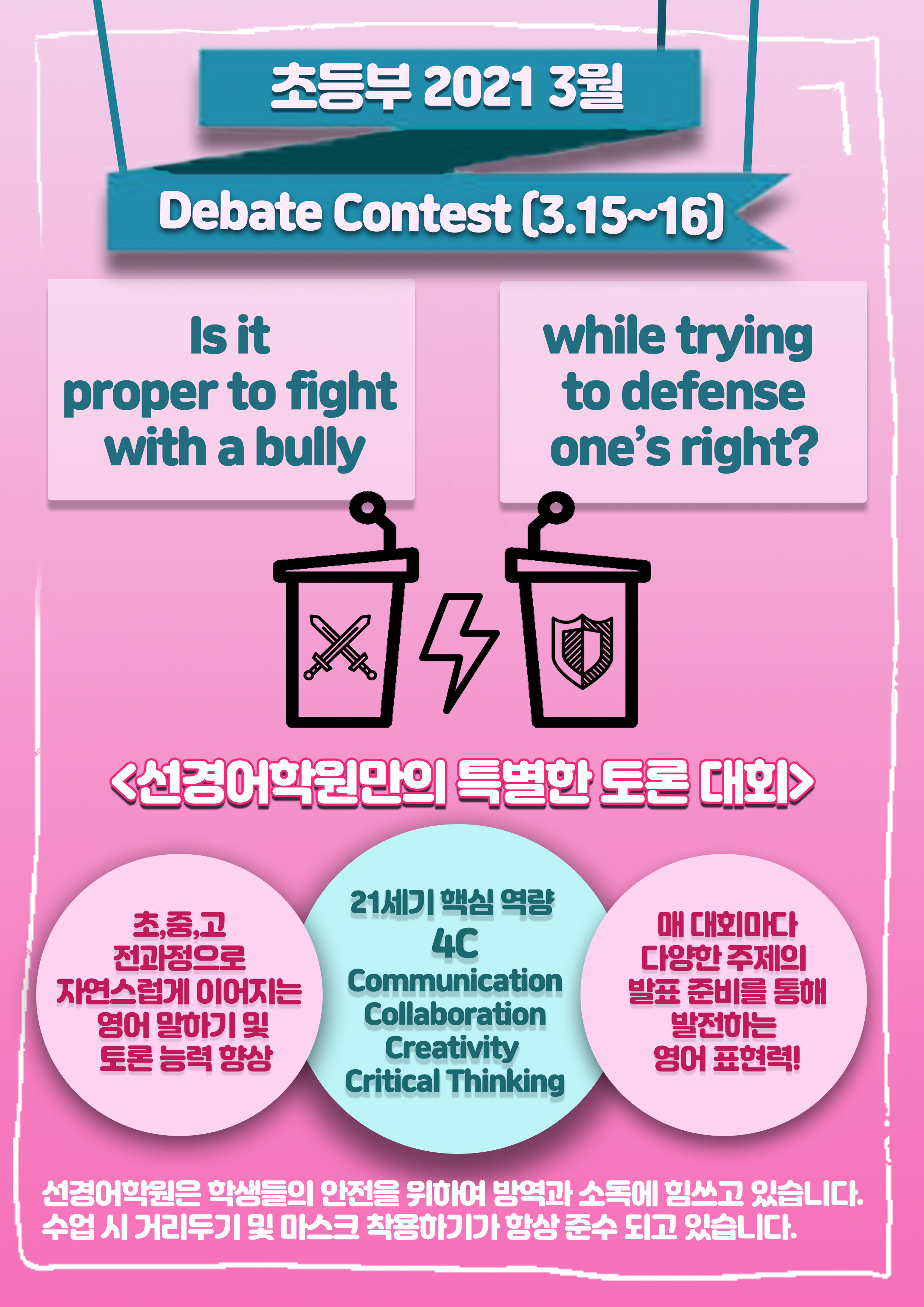 초등부 2021 3월

Debate Contest (3.15~16)

Is it proper to fight with a bully

while trying to defense one's right?

<선경어학원만의 특별한 토론 대회>

초,중,고 전과정으로 자연스럽게 이어지는 영어 말하기 및 토론 능력 향상

21세기 핵심 역량
4C
Communication
Collaboration
Creativity
Critical Thinking

매 대회마다 다양한 주제의 발표 준비를 통해 발전하는 영어 표현력!

선경어학원은 학생들의 안전을 위하여 방역과 소독에 힘쓰고 있습니다.
수업 시 거리두기 및 마스크 착용하기가 항상 준수 되고 있습니다.